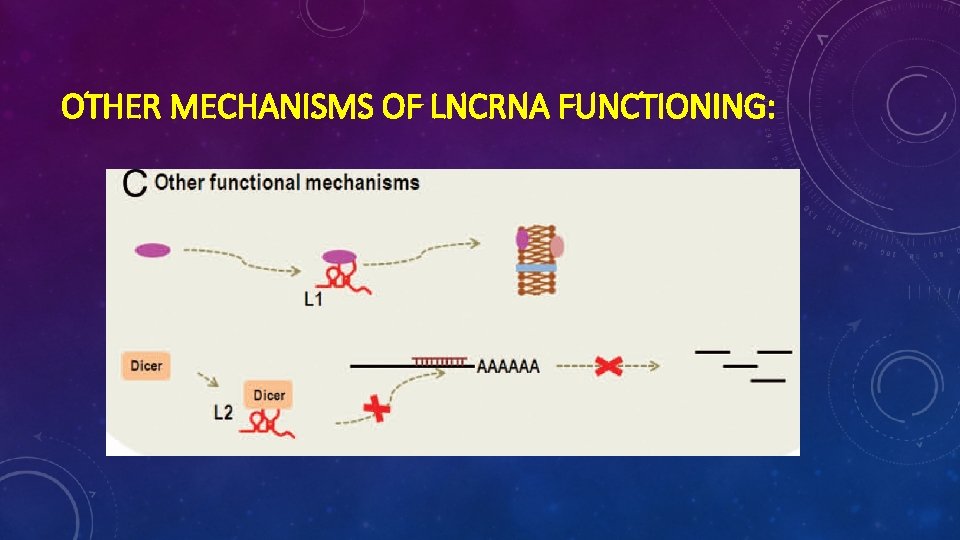 OTHER MECHANISMS OF LNCRNA FUNCTIONING:

C Other functional mechanisms

L1

Dicer

Dicer

L2

AAAAAA